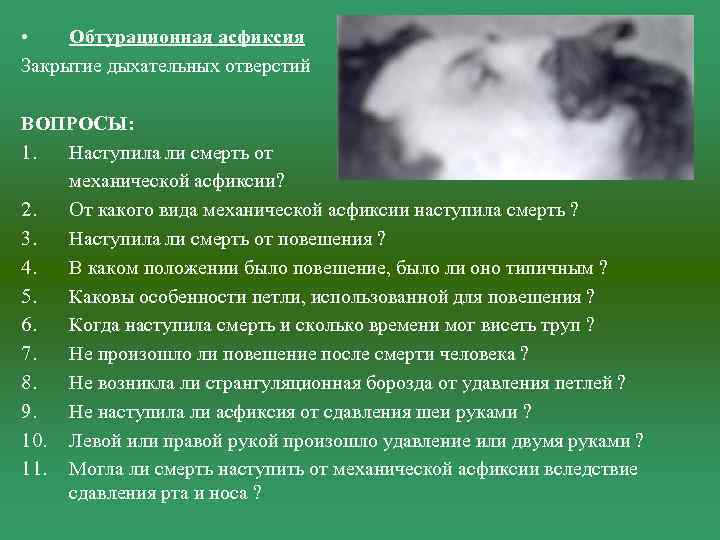 • Обтурационная асфиксия
Закрытие дыхательных отверстий

ВОПРОСЫ:
1. Наступила ли смерть от механической асфиксии?
2. От какого вида механической асфиксии наступила смерть ?
3. Наступила ли смерть от повешения ?
4. В каком положении было повешение, было ли оно типичным ?
5. Каковы особенности петли, использованной для повешения ?
6. Когда наступила смерть и сколько времени мог висеть труп ?
7. Не произошло ли повешение после смерти человека ?
8. Не возникла ли странгуляционная борозда от удавления петлей ?
9. Не наступила ли асфиксия от сдавления шеи руками ?
10. Левой или правой рукой произошло удавление или двумя руками ?
11. Могла ли смерть наступить от механической асфиксии вследствие сдавления рта и носа ?